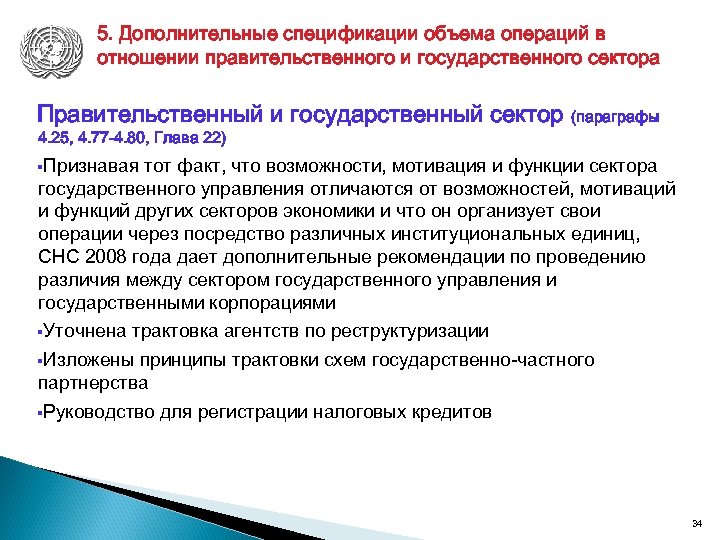 5. Дополнительные спецификации объема операций в отношении правительственного и государственного сектора

Правительственный и государственный сектор (параграфы 4.25, 4.77-4.80, Глава 22)

▪Признавая тот факт, что возможности, мотивация и функции сектора государственного управления отличаются от возможностей, мотиваций и функций других секторов экономики и что он организует свои операции через посредство различных институциональных единиц, СНС 2008 года дает дополнительные рекомендации по проведению различия между сектором государственного управления и государственными корпорациями

▪Уточнена трактовка агентств по реструктуризации

▪Изложены принципы трактовки схем государственно-частного партнерства

▪Руководство для регистрации налоговых кредитов

34